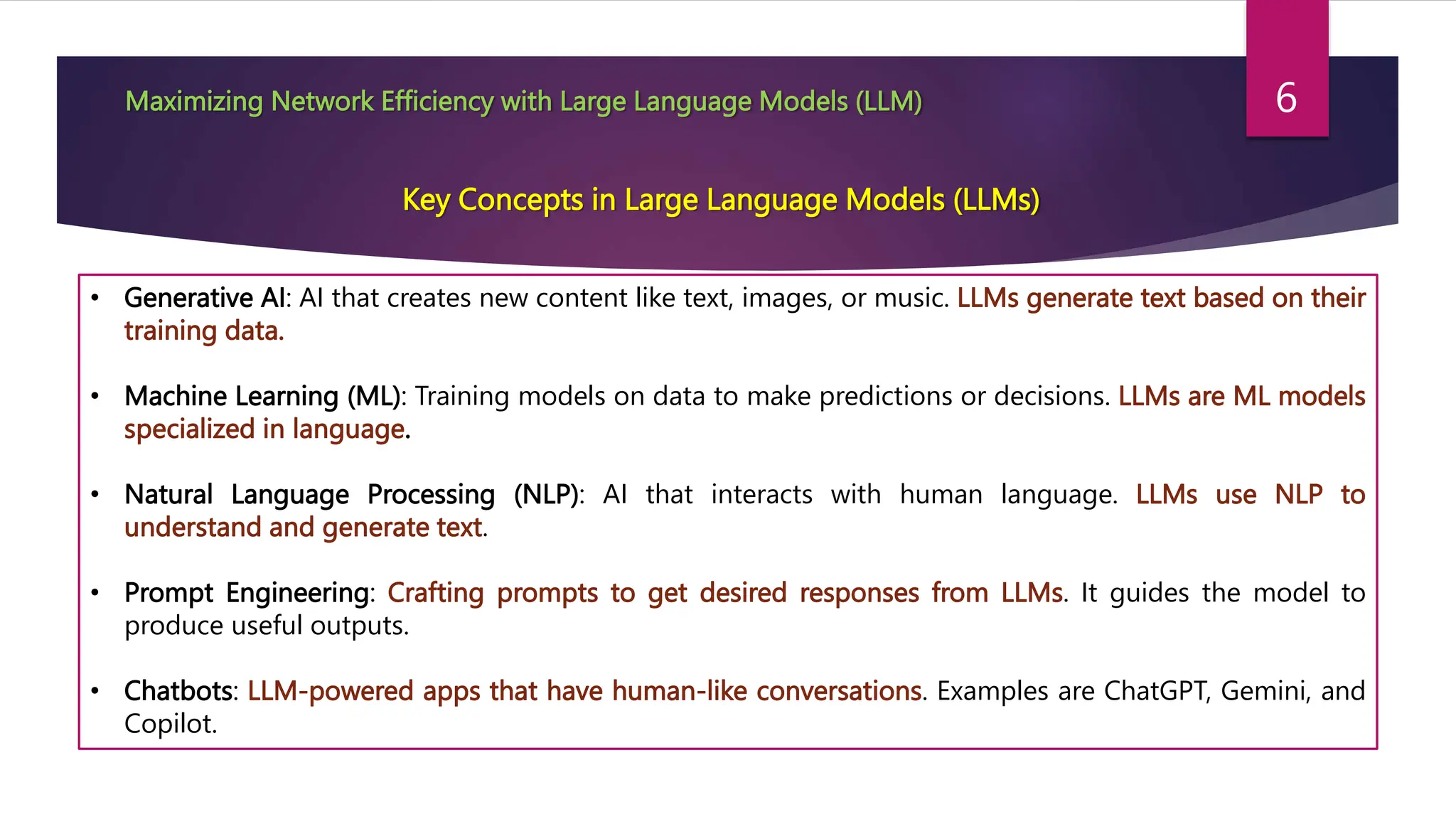 Maximizing Network Efficiency with Large Language Models (LLM)

6

Key Concepts in Large Language Models (LLMs)

• Generative AI: AI that creates new content like text, images, or music. LLMs generate text based on their training data.

• Machine Learning (ML): Training models on data to make predictions or decisions. LLMs are ML models specialized in language.

• Natural Language Processing (NLP): AI that interacts with human language. LLMs use NLP to understand and generate text.

• Prompt Engineering: Crafting prompts to get desired responses from LLMs. It guides the model to produce useful outputs.

• Chatbots: LLM-powered apps that have human-like conversations. Examples are ChatGPT, Gemini, and Copilot.